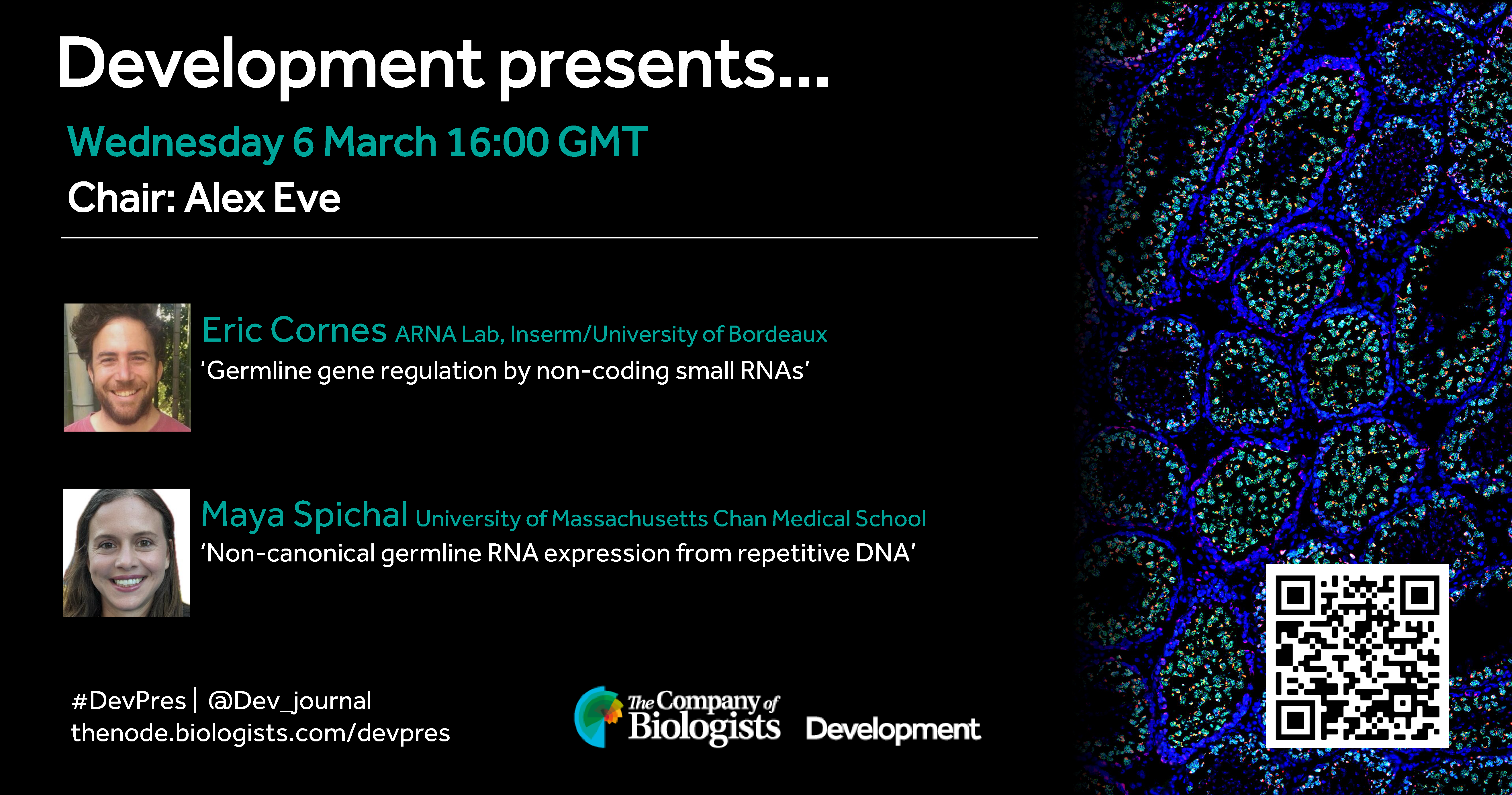 Development presents...

Wednesday 6 March 16:00 GMT

Chair: Alex Eve

Eric Cornes ARNA Lab, Inserm/University of Bordeaux
‘Germline gene regulation by non-coding small RNAs’

Maya Spichal University of Massachusetts Chan Medical School
‘Non-canonical germline RNA expression from repetitive DNA’

#DevPres | @Dev_journal
thenode.biologists.com/devpres

The Company of Biologists

Development